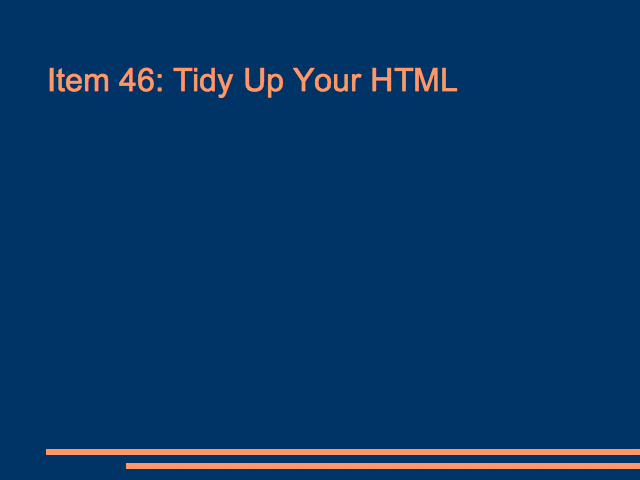 Item 46: Tidy Up Your HTML